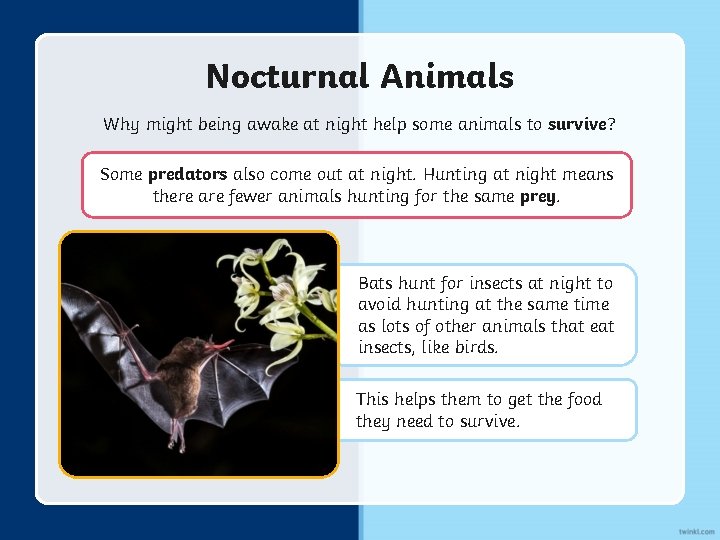 Nocturnal Animals

Why might being awake at night help some animals to survive?

Some predators also come out at night. Hunting at night means there are fewer animals hunting for the same prey.

Bats hunt for insects at night to avoid hunting at the same time as lots of other animals that eat insects, like birds.

This helps them to get the food they need to survive.

twinkl.com